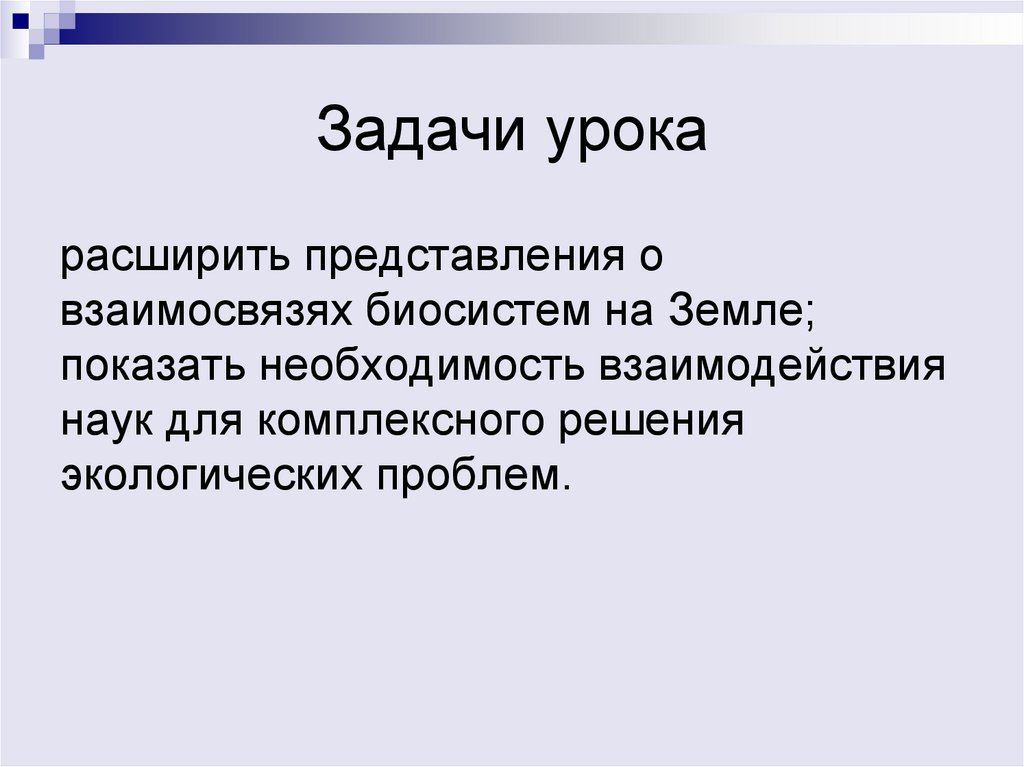 Задачи урока

расширить представления о взаимосвязях биосистем на Земле; показать необходимость взаимодействия наук для комплексного решения экологических проблем.